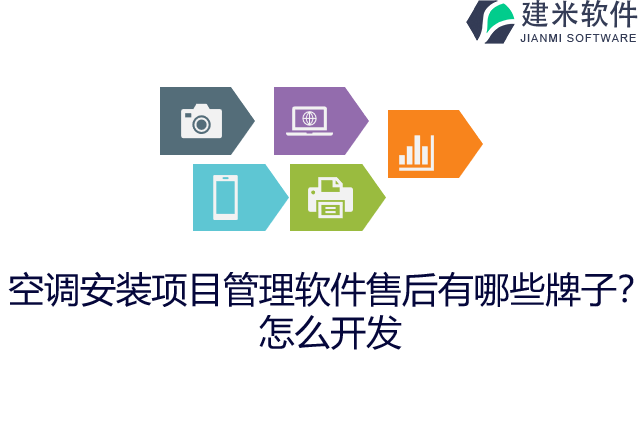 建米软件
JIANMI SOFTWARE

空调安装项目管理软件售后有哪些牌子？怎么开发